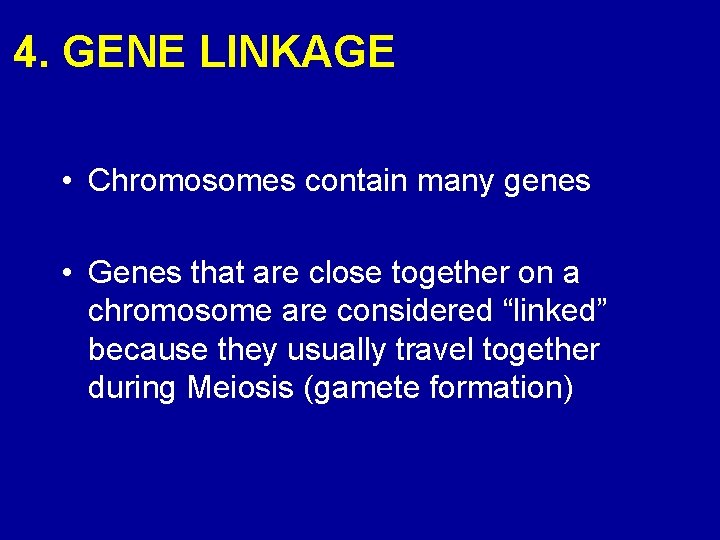 4. GENE LINKAGE

• Chromosomes contain many genes

• Genes that are close together on a chromosome are considered “linked” because they usually travel together during Meiosis (gamete formation)